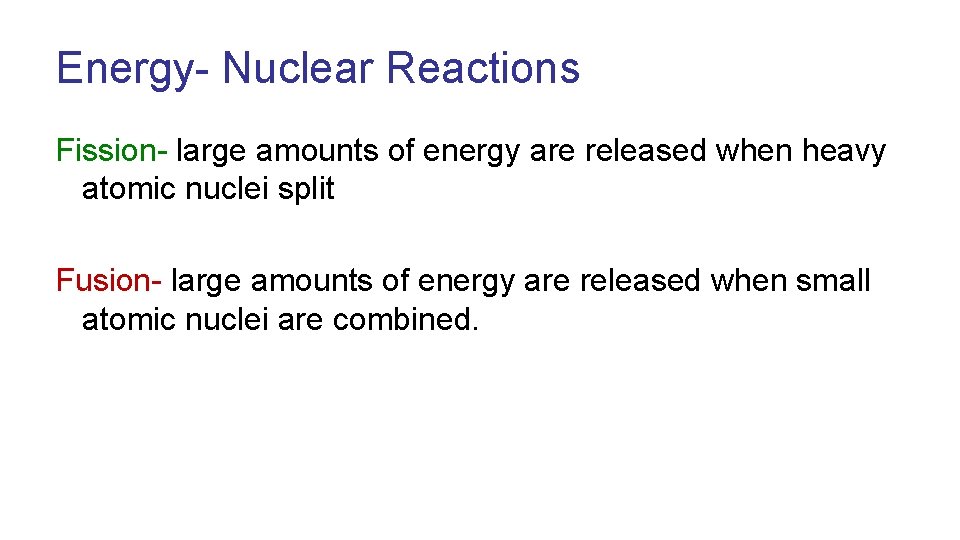 Energy- Nuclear Reactions

Fission- large amounts of energy are released when heavy atomic nuclei split

Fusion- large amounts of energy are released when small atomic nuclei are combined.